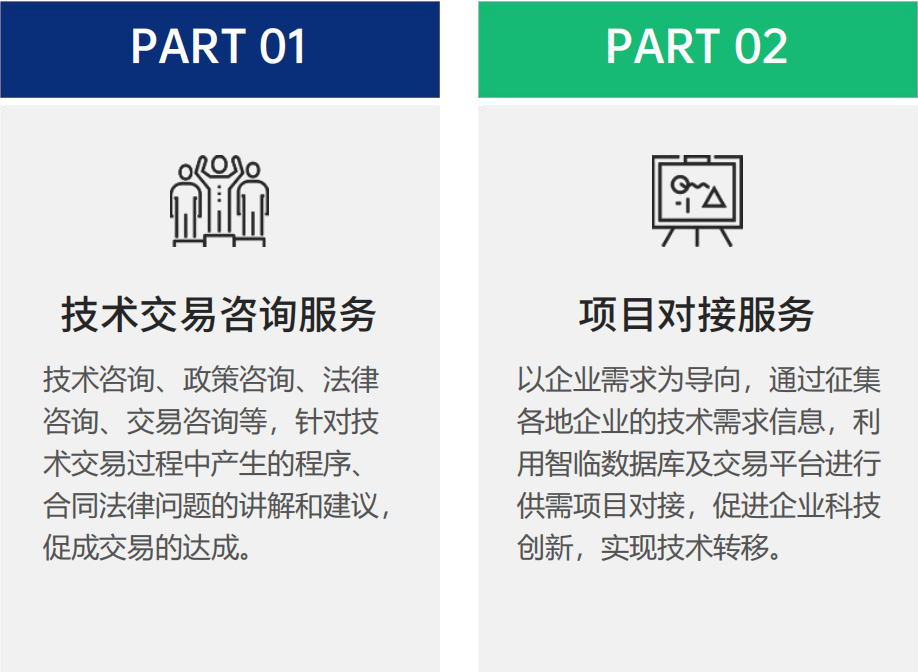 PART 01

技术交易咨询服务

技术咨询、政策咨询、法律咨询、交易咨询等，针对技术交易过程中产生的程序、合同法律问题的讲解和建议，促成交易的达成。

PART 02

项目对接服务

以企业需求为导向，通过征集各地企业的技术需求信息，利用智临数据库及交易平台进行供需项目对接，促进企业科技创新，实现技术转移。